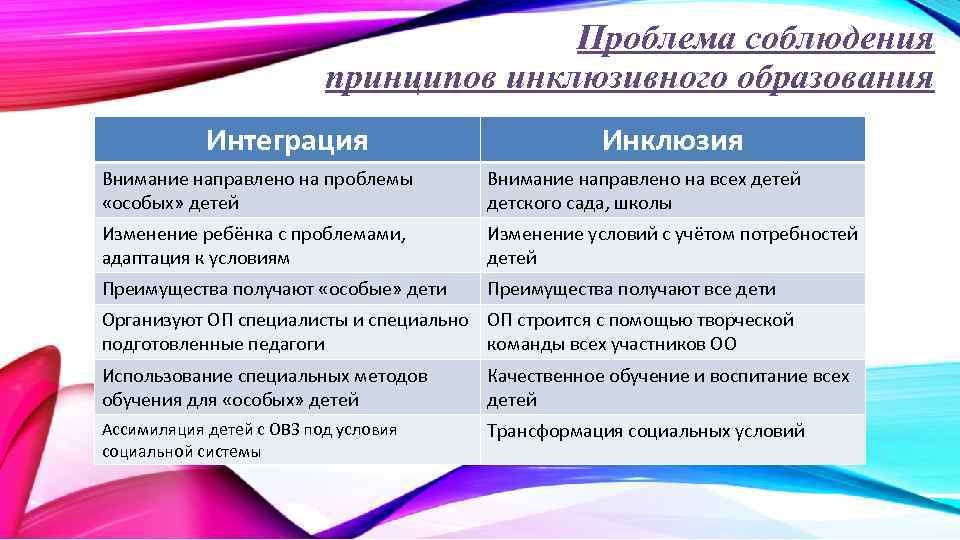 Проблема соблюдения принципов инклюзивного образования

| Интеграция | Инклюзия |
|---|---|
| Внимание направлено на проблемы «особых» детей | Внимание направлено на всех детей детского сада, школы |
| Изменение ребёнка с проблемами, адаптация к условиям | Изменение условий с учётом потребностей детей |
| Преимущества получают «особые» дети | Преимущества получают все дети |
| Организуют ОП специалисты и специально подготовленные педагоги | ОП строится с помощью творческой команды всех участников ОО |
| Использование специальных методов обучения для «особых» детей | Качественное обучение и воспитание всех детей |
| Ассимиляция детей с ОВЗ под условия социальной системы | Трансформация социальных условий |